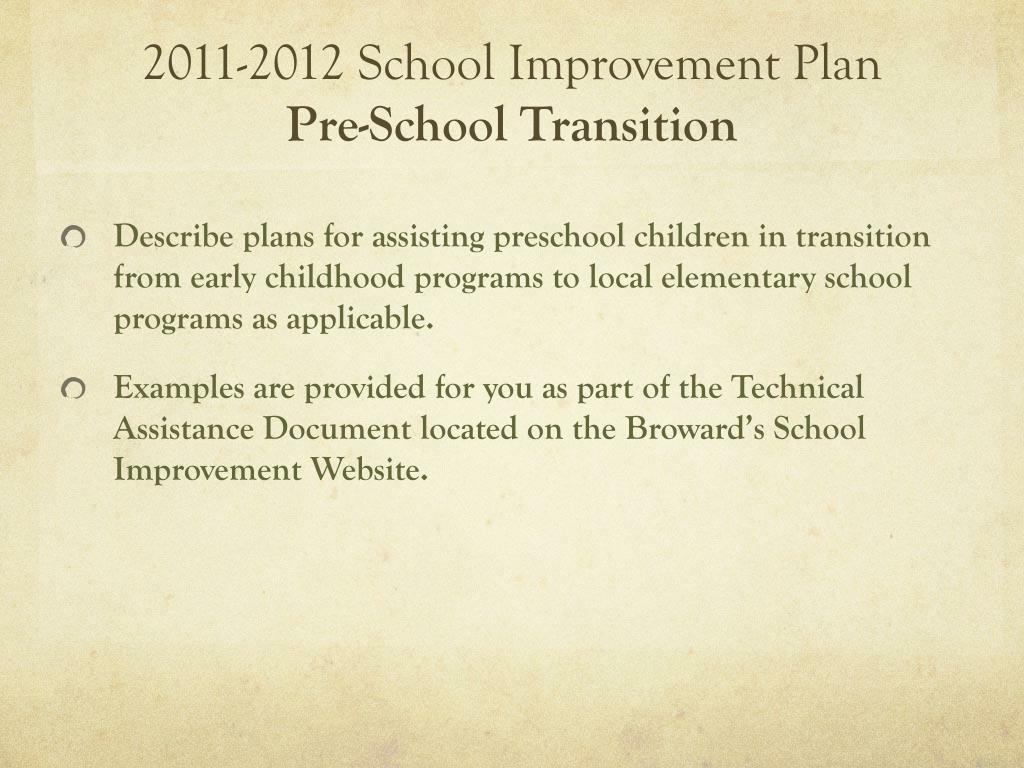 2011-2012 School Improvement Plan
Pre-School Transition

Describe plans for assisting preschool children in transition from early childhood programs to local elementary school programs as applicable.

Examples are provided for you as part of the Technical Assistance Document located on the Broward's School Improvement Website.